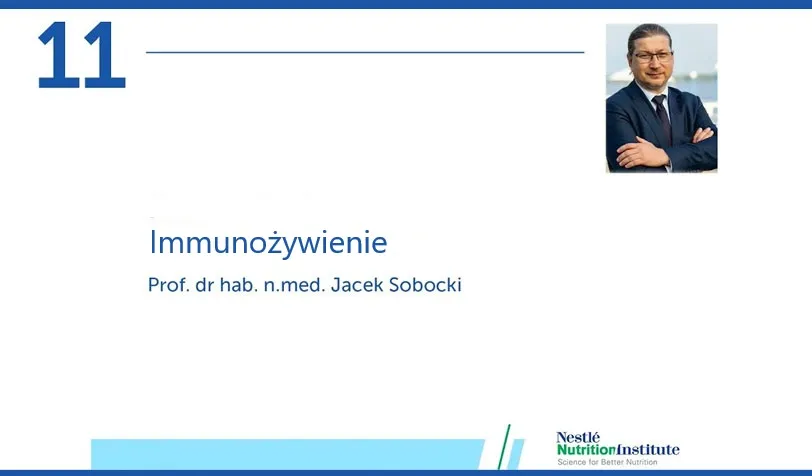 11

Immunożywienie

Prof. dr hab. n.med. Jacek Sobocki

Nestlé NutritionInstitute
Science for Better Nutrition